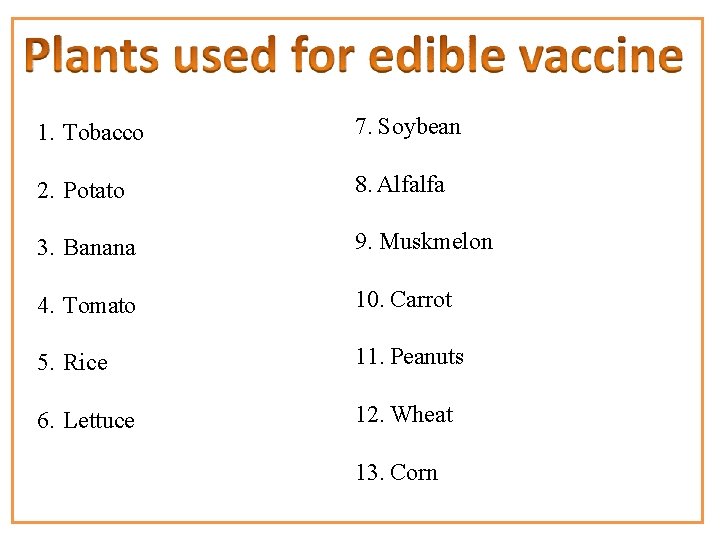 Plants used for edible vaccine

1. Tobacco

2. Potato

3. Banana

4. Tomato

5. Rice

6. Lettuce

7. Soybean

8. Alfalfa

9. Muskmelon

10. Carrot

11. Peanuts

12. Wheat

13. Corn